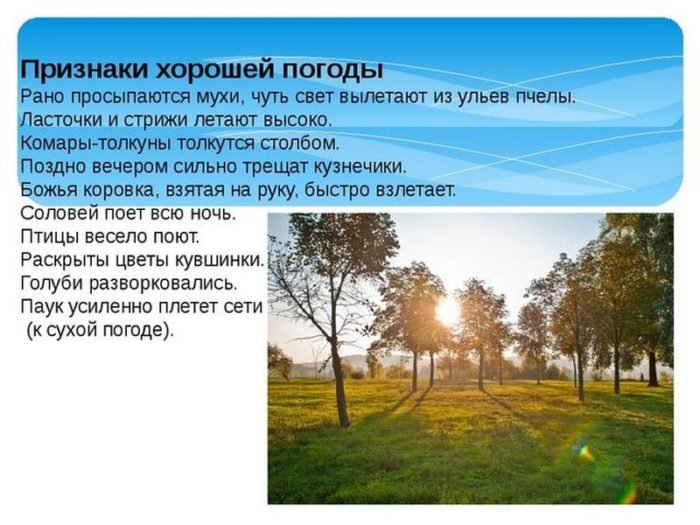 Признаки хорошей погоды
Рано просыпаются мухи, чуть свет вылетают из ульев пчелы.
Ласточки и стрижи летают высоко.
Комары-толкуны толкутся столбом.
Поздно вечером сильно трещат кузнечики.
Божья коровка, взятая на руку, быстро взлетает.
Соловей поет всю ночь.
Птицы весело поют.
Раскрыты цветы кувшинки.
Голуби разворковались.
Паук усиленно плетет сети (к сухой погоде).